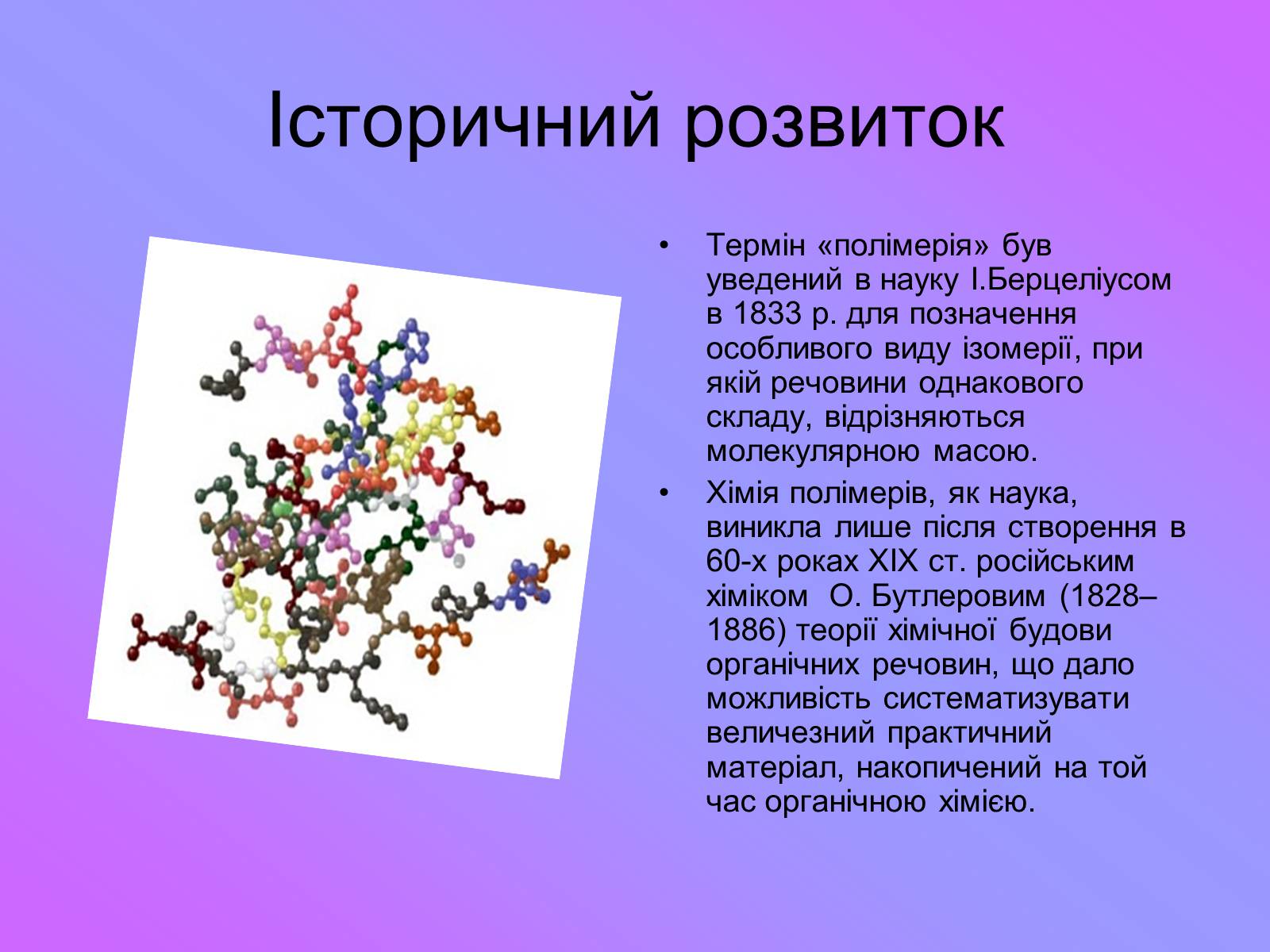 Історичний розвиток

• Термін «полімерія» був уведений в науку І.Берцеліусом в 1833 р. для позначення особливого виду ізомерії, при якій речовини однакового складу, відрізняються молекулярною масою.

• Хімія полімерів, як наука, виникла лише після створення в 60-х роках XIX ст. російським хіміком О. Бутлеровим (1828–1886) теорії хімічної будови органічних речовин, що дало можливість систематизувати величезний практичний матеріал, накопичений на той час органічною хімією.